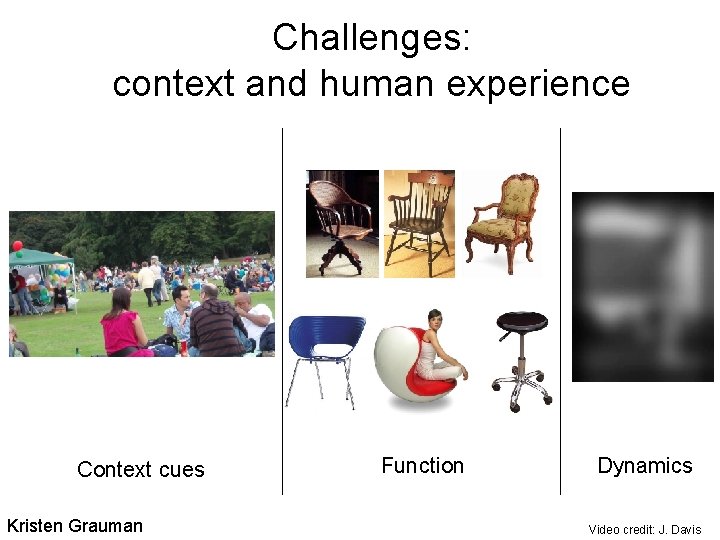 Challenges:
context and human experience

Context cues

Function

Dynamics

Kristen Grauman

Video credit: J. Davis